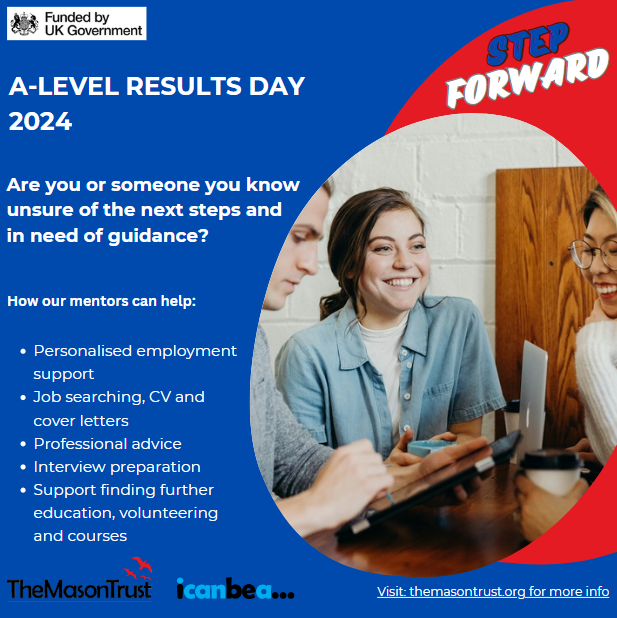 Funded by
UK Government

STEP
FORWARD

A-LEVEL RESULTS DAY
2024

Are you or someone you know unsure of the next steps and in need of guidance?

How our mentors can help:

• Personalised employment support
• Job searching, CV and cover letters
• Professional advice
• Interview preparation
• Support finding further education, volunteering and courses

TheMasonTrust

icanbea...

Visit: themasontrust.org for more info